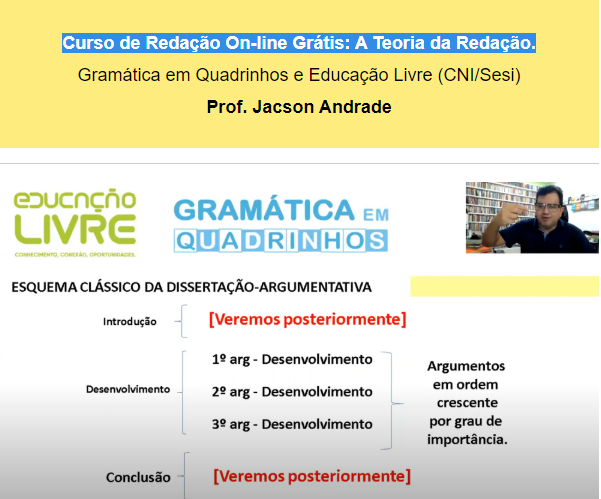 Curso de Redação On-line Grátis: A Teoria da Redação.

Gramática em Quadrinhos e Educação Livre (CNI/Sesi)

Prof. Jacson Andrade

EDUCAÇÃO LIVRE
CONHECIMENTO, CONEXÃO, OPORTUNIDADES.

GRAMÁTICA EM QUADRINHOS

ESQUEMA CLÁSSICO DA DISSERTAÇÃO-ARGUMENTATIVA

Introdução [Veremos posteriormente]

Desenvolvimento
1º arg - Desenvolvimento
2º arg - Desenvolvimento
3º arg - Desenvolvimento

Argumentos em ordem crescente por grau de importância.

Conclusão [Veremos posteriormente]